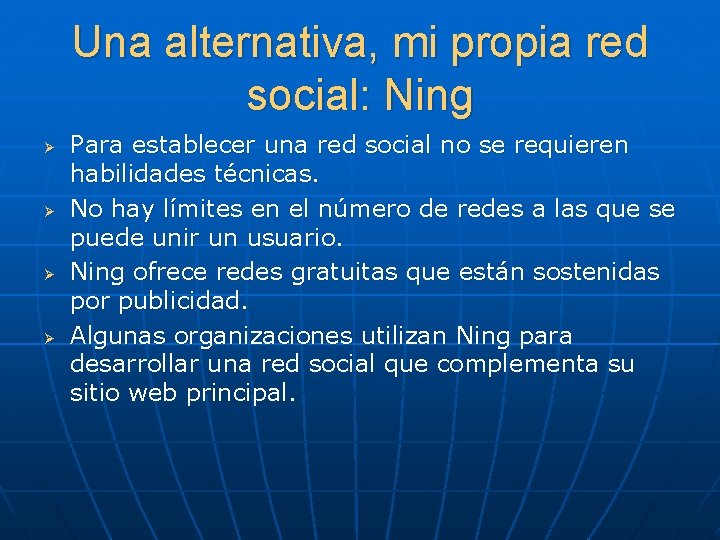 Una alternativa, mi propia red social: Ning

➢ Para establecer una red social no se requieren habilidades técnicas.
➢ No hay límites en el número de redes a las que se puede unir un usuario.
➢ Ning ofrece redes gratuitas que están sostenidas por publicidad.
➢ Algunas organizaciones utilizan Ning para desarrollar una red social que complementa su sitio web principal.